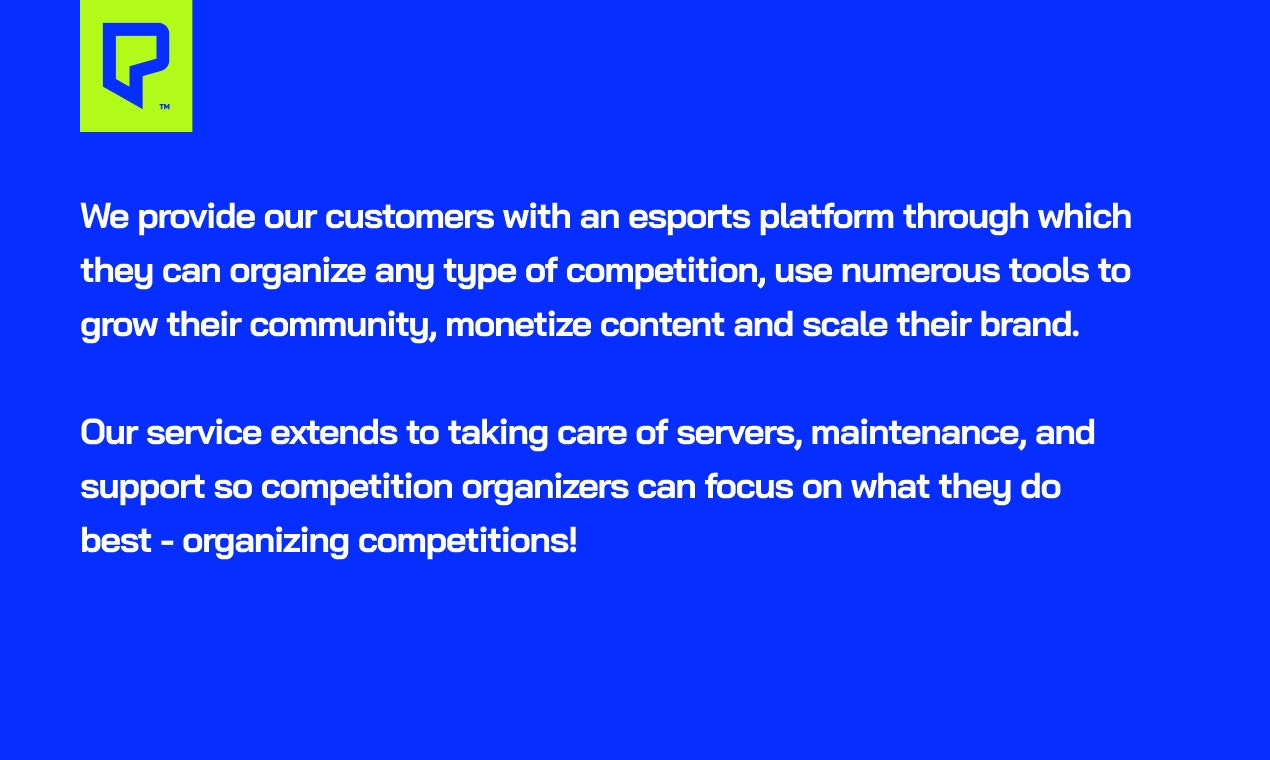 ™

We provide our customers with an esports platform through which they can organize any type of competition, use numerous tools to grow their community, monetize content and scale their brand.

Our service extends to taking care of servers, maintenance, and support so competition organizers can focus on what they do best - organizing competitions!